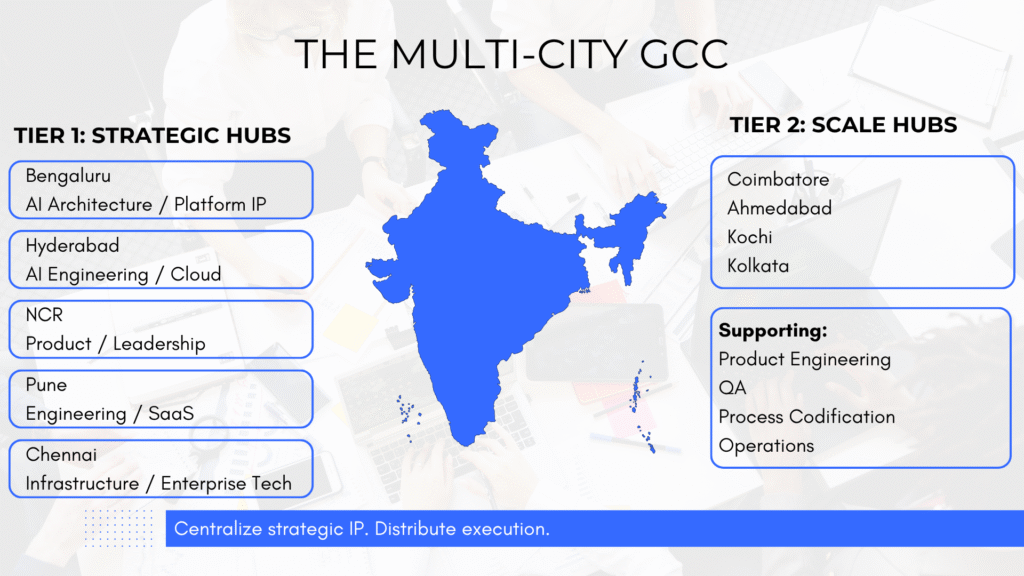 THE MULTI-CITY GCC

TIER 1: STRATEGIC HUBS

Bengaluru
AI Architecture / Platform IP

Hyderabad
AI Engineering / Cloud

NCR
Product / Leadership

Pune
Engineering / SaaS

Chennai
Infrastructure / Enterprise Tech

TIER 2: SCALE HUBS

Coimbatore
Ahmedabad
Kochi
Kolkata

Supporting:
Product Engineering
QA
Process Codification
Operations

Centralize strategic IP. Distribute execution.